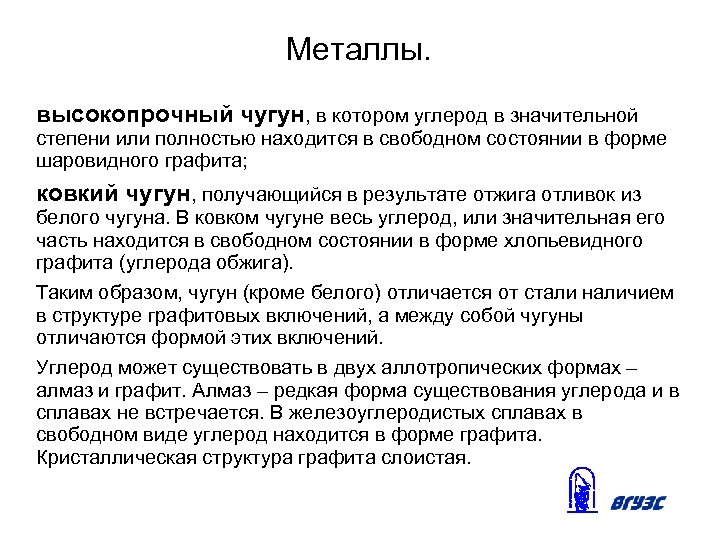 Металлы.

высокопрочный чугун, в котором углерод в значительной степени или полностью находится в свободном состоянии в форме шаровидного графита;

ковкий чугун, получающийся в результате отжига отливок из белого чугуна. В ковком чугуне весь углерод, или значительная его часть находится в свободном состоянии в форме хлопьевидного графита (углерода обжига).

Таким образом, чугун (кроме белого) отличается от стали наличием в структуре графитовых включений, а между собой чугуны отличаются формой этих включений.

Углерод может существовать в двух аллотропических формах – алмаз и графит. Алмаз – редкая форма существования углерода и в сплавах не встречается. В железоуглеродистых сплавах в свободном виде углерод находится в форме графита. Кристаллическая структура графита слоистая.

ВГУЭС